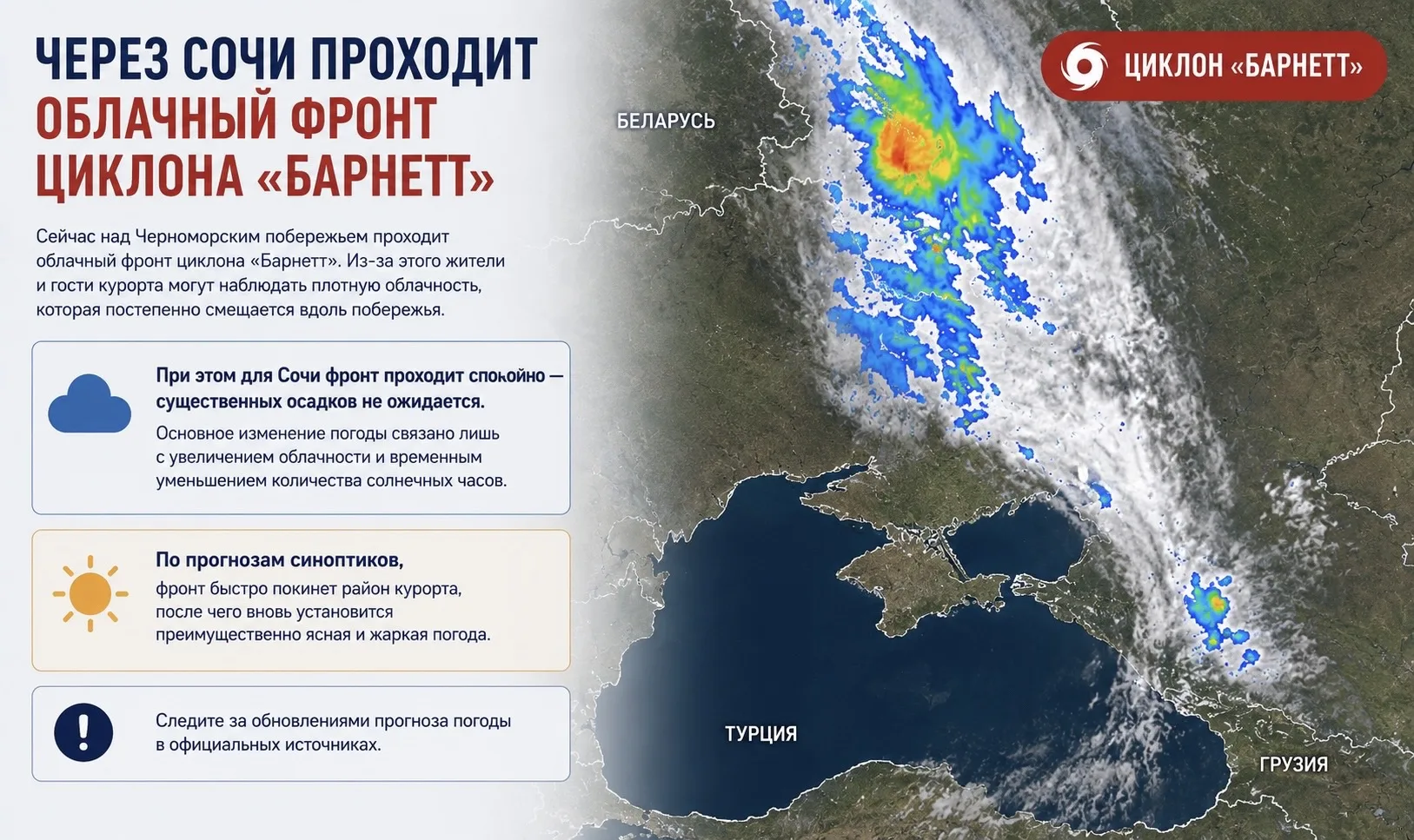 ЧЕРЕЗ СОЧИ ПРОХОДИТ
ОБЛАЧНЫЙ ФРОНТ
ЦИКЛОНА «БАРНЕТТ»

Сейчас над Черноморским побережьем проходит облачный фронт циклона «Барнетт». Из-за этого жители и гости курорта могут наблюдать плотную облачность, которая постепенно смещается вдоль побережья.

При этом для Сочи фронт проходит спокойно — существенных осадков не ожидается.
Основное изменение погоды связано лишь с увеличением облачности и временным уменьшением количества солнечных часов.

По прогнозам синоптиков,
фронт быстро покинет район курорта, после чего вновь установится преимущественно ясная и жаркая погода.

Следите за обновлениями прогноза погоды в официальных источниках.

ЦИКЛОН «БАРНЕТТ»

БЕЛАРУСЬ

ТУРЦИЯ

ГРУЗИЯ